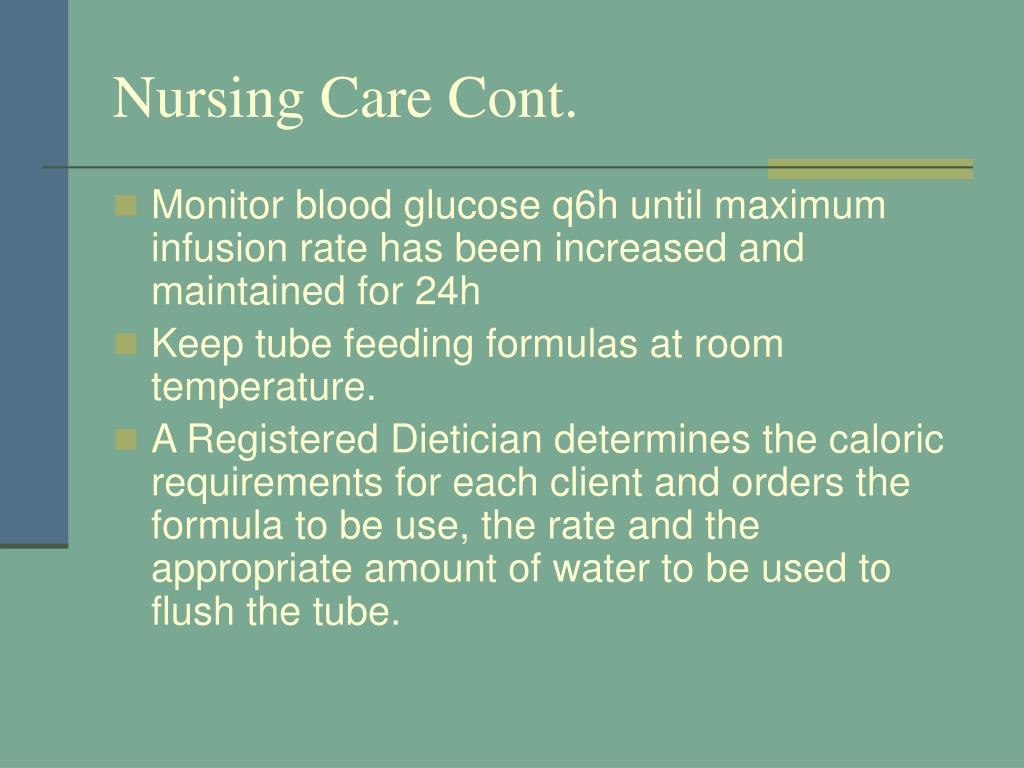 Nursing Care Cont.

Monitor blood glucose q6h until maximum infusion rate has been increased and maintained for 24h

Keep tube feeding formulas at room temperature.

A Registered Dietician determines the caloric requirements for each client and orders the formula to be use, the rate and the appropriate amount of water to be used to flush the tube.